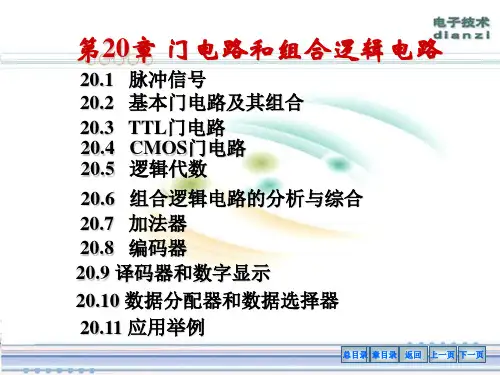 电子技术
dianzi

第20章 门电路和组合逻辑电路

20.1 脉冲信号
20.2 基本门电路及其组合
20.3 TTL门电路
20.4 CMOS门电路
20.5 逻辑代数
20.6 组合逻辑电路的分析与综合
20.7 加法器
20.8 编码器
20.9 译码器和数字显示
20.10 数据分配器和数据选择器
20.11 应用举例

总目录 章目录 返回 上一页 下一页